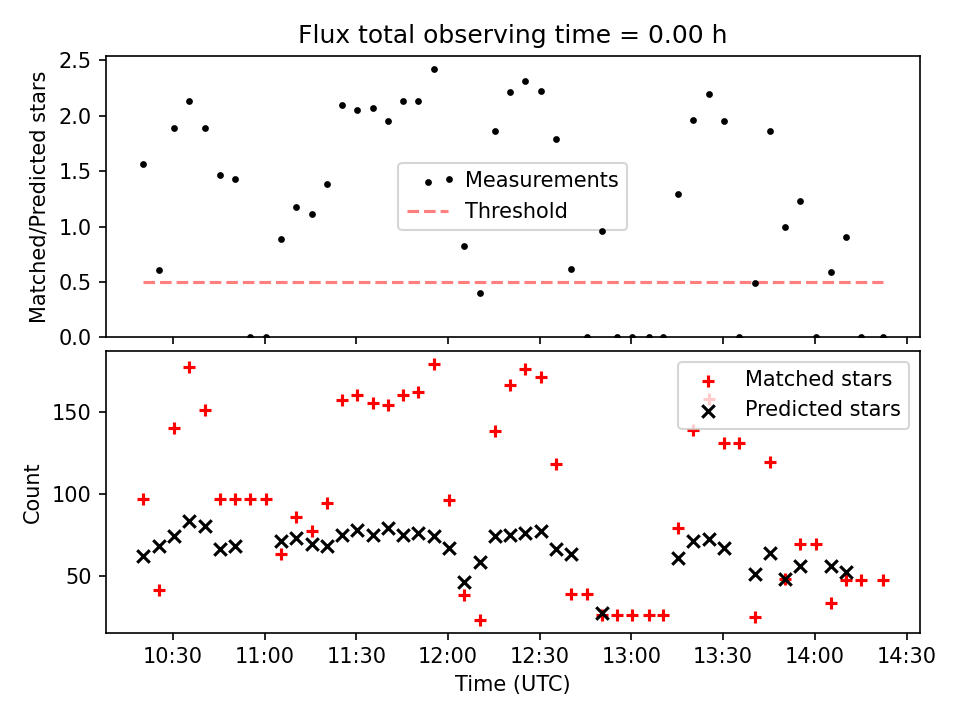 Flux total observing time = 0.00 h

Matched/Predicted stars

2.5
2.0
1.5
1.0
0.5
0.0

Measurements
Threshold

Count

150
100
50

Matched stars
Predicted stars

10:30
11:00
11:30
12:00
12:30
13:00
13:30
14:00
14:30

Time (UTC)